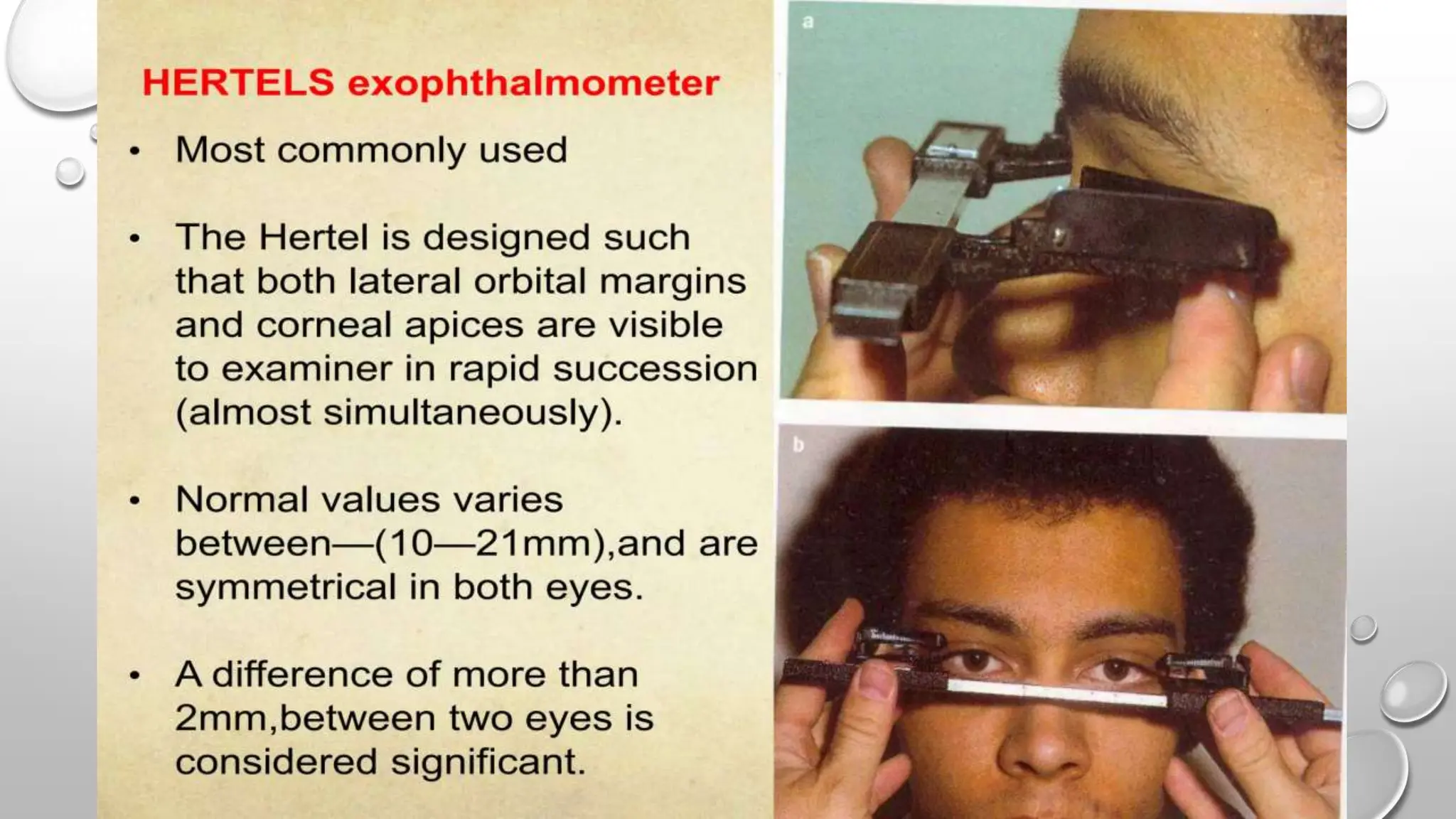 HERTELS exophthalmometer

• Most commonly used

• The Hertel is designed such that both lateral orbital margins and corneal apices are visible to examiner in rapid succession (almost simultaneously).

• Normal values varies between—(10—21mm),and are symmetrical in both eyes.

• A difference of more than 2mm,between two eyes is considered significant.

a

b